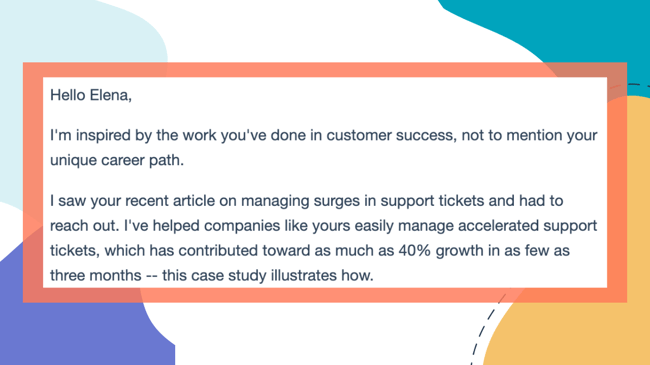 Hello Elena,

I'm inspired by the work you've done in customer success, not to mention your unique career path.

I saw your recent article on managing surges in support tickets and had to reach out. I've helped companies like yours easily manage accelerated support tickets, which has contributed toward as much as 40% growth in as few as three months -- this case study illustrates how.